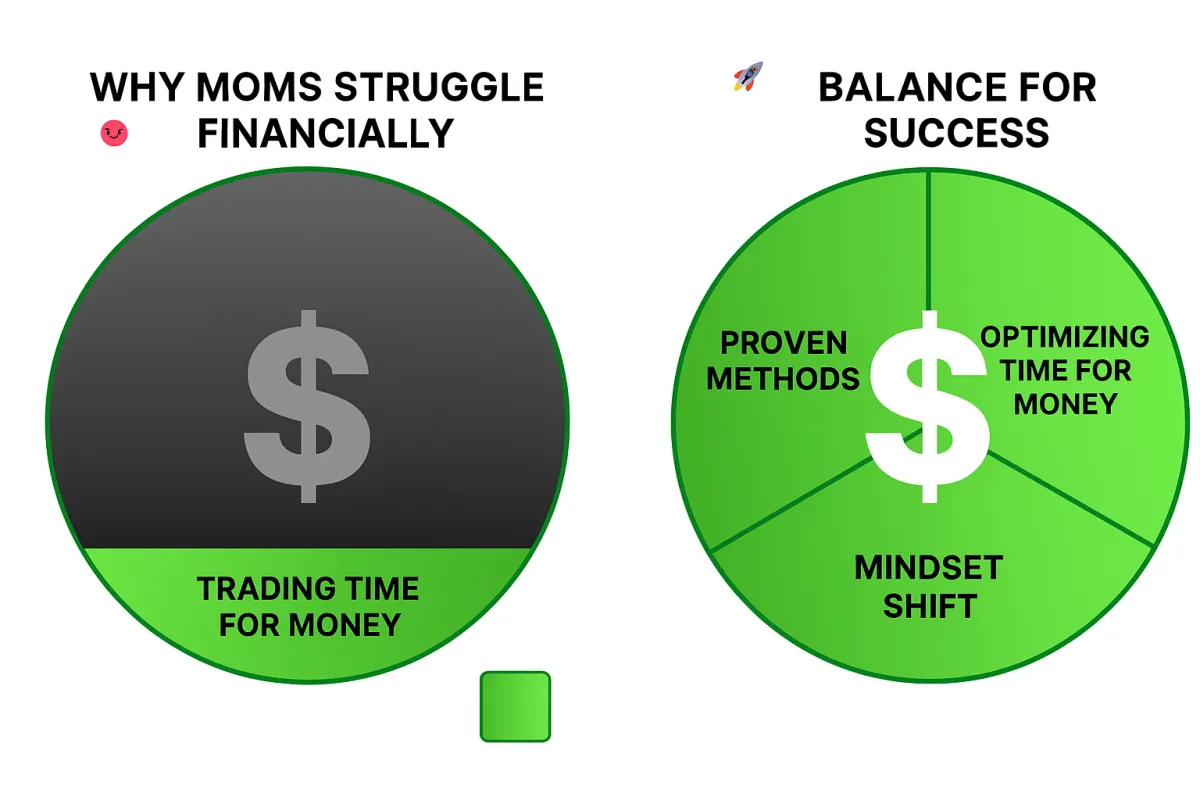 WHY MOMS STRUGGLE FINANCIALLY

$

TRADING TIME FOR MONEY

BALANCE FOR SUCCESS

PROVEN METHODS

$

OPTIMIZING TIME FOR MONEY

MINDSET SHIFT